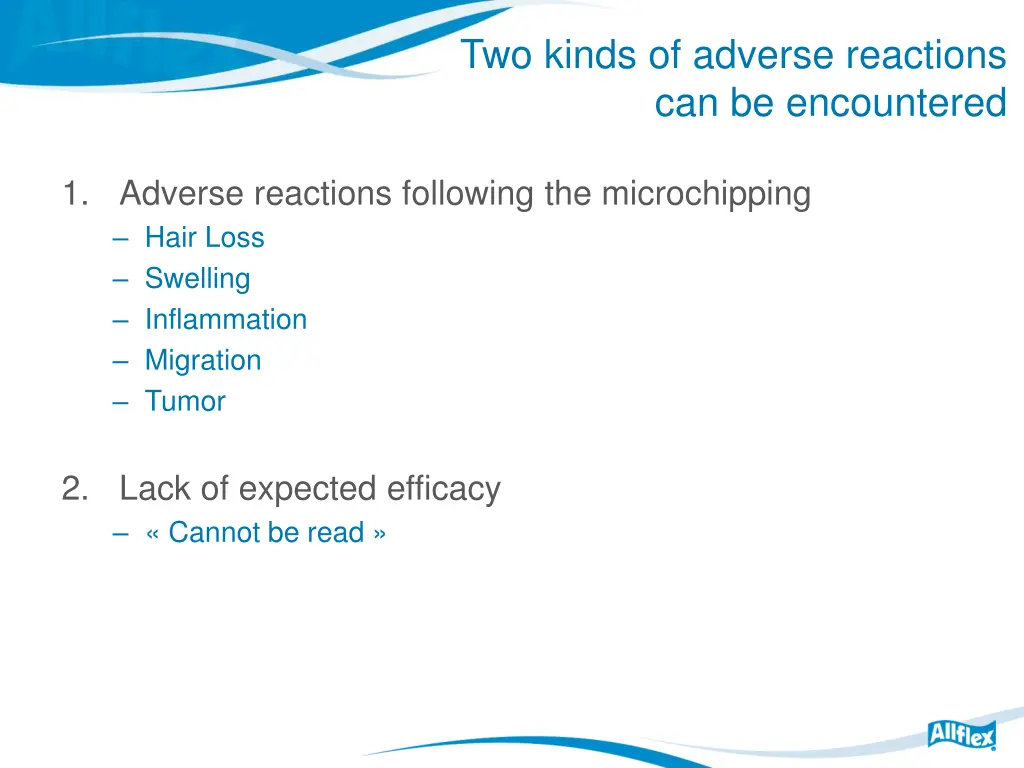 Two kinds of adverse reactions can be encountered

1. Adverse reactions following the microchipping
– Hair Loss
– Swelling
– Inflammation
– Migration
– Tumor

2. Lack of expected efficacy
– « Cannot be read »

Allflex